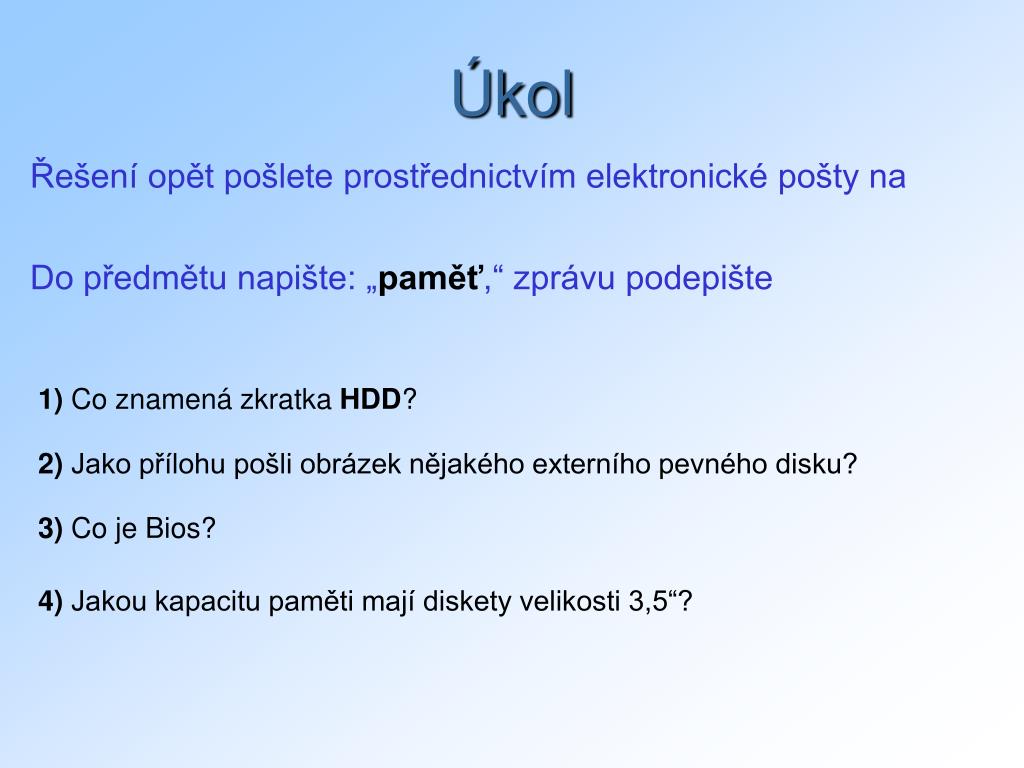 Úkol

Řešení opět pošlete prostřednictvím elektronické pošty na

Do předmětu napište: „paměť,“ zprávu podepište

1) Co znamená zkratka HDD?

2) Jako přílohu pošli obrázek nějakého externího pevného disku?

3) Co je Bios?

4) Jakou kapacitu paměti mají diskety velikosti 3,5“?